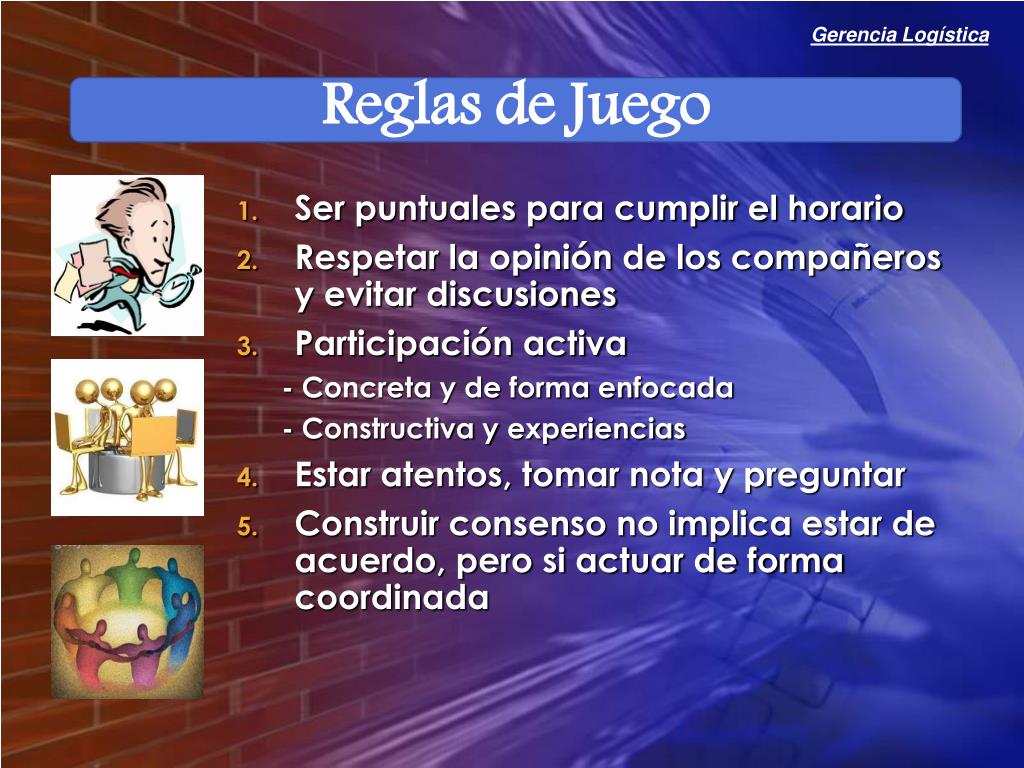 Gerencia Logística

Reglas de Juego

1. Ser puntuales para cumplir el horario
2. Respetar la opinión de los compañeros y evitar discusiones
3. Participación activa
- Concreta y de forma enfocada
- Constructiva y experiencias
4. Estar atentos, tomar nota y preguntar
5. Construir consenso no implica estar de acuerdo, pero si actuar de forma coordinada